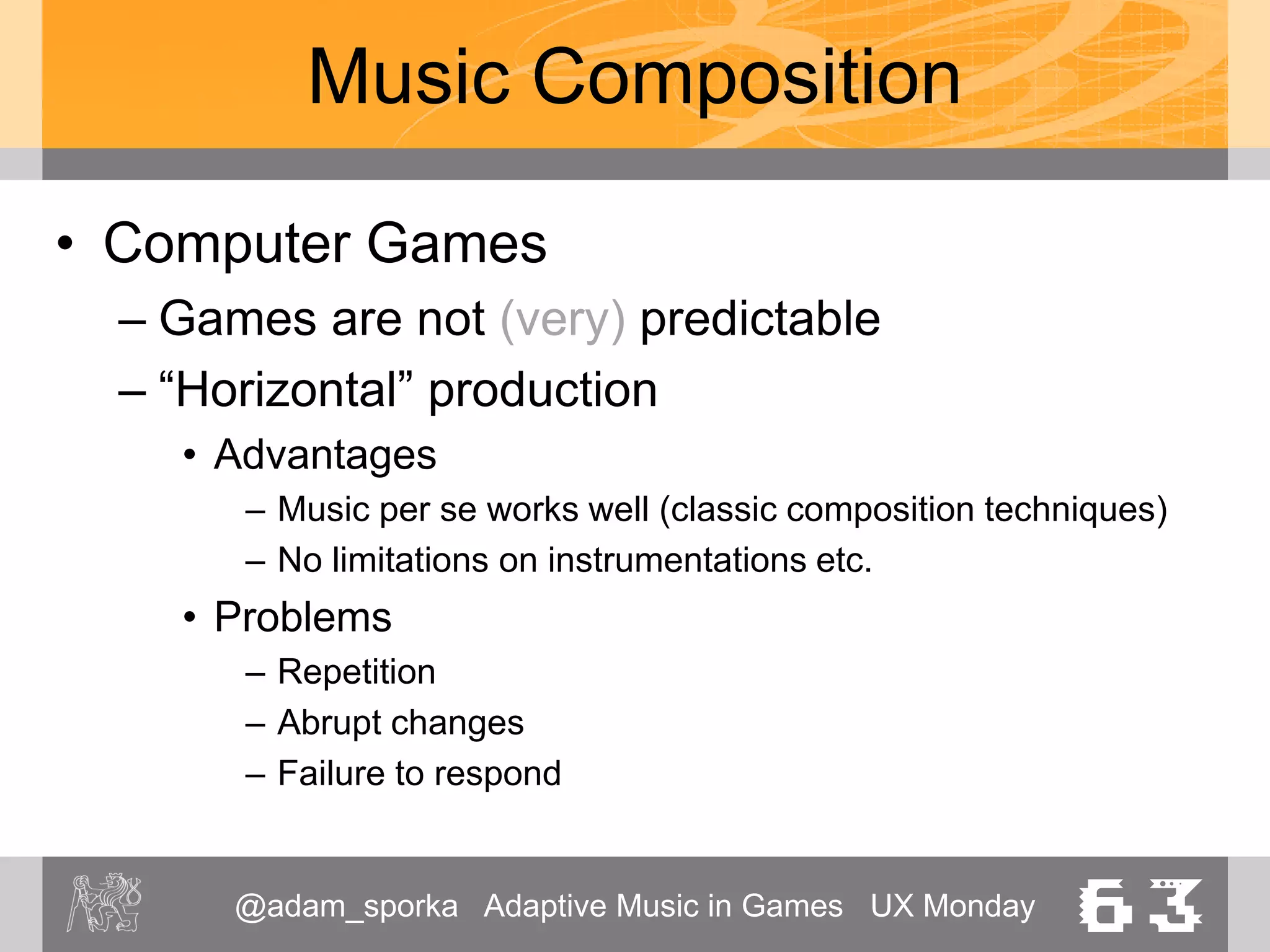 Music Composition

• Computer Games
– Games are not (very) predictable
– “Horizontal” production
• Advantages
– Music per se works well (classic composition techniques)
– No limitations on instrumentations etc.
• Problems
– Repetition
– Abrupt changes
– Failure to respond

@adam_sporka Adaptive Music in Games UX Monday 63